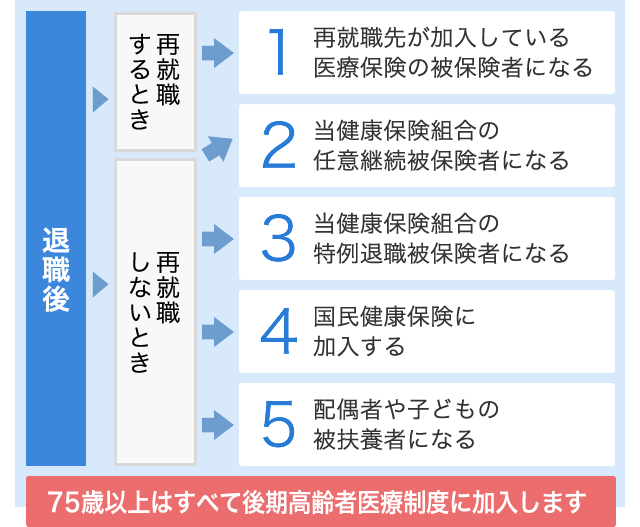 退職後

再就職するとき

再就職しないとき

1 再就職先が加入している医療保険の被保険者になる

2 当健康保険組合の任意継続被保険者になる

3 当健康保険組合の特例退職被保険者になる

4 国民健康保険に加入する

5 配偶者や子どもの被扶養者になる

75歳以上はすべて後期高齢者医療制度に加入します